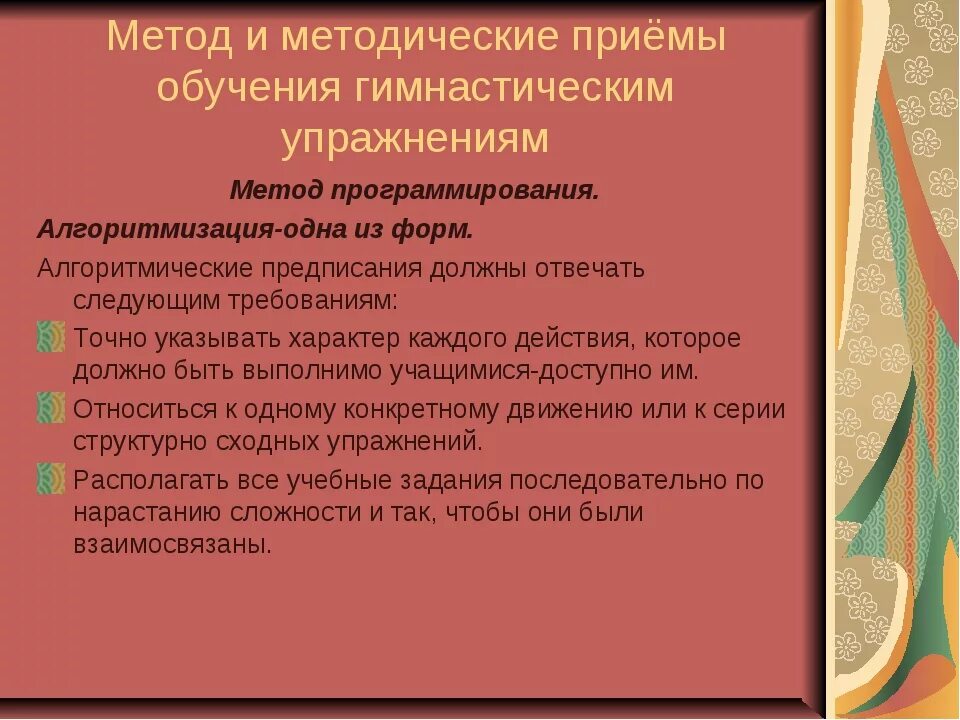 Метод и методические приёмы обучения гимнастическим упражнениям

Метод программирования.

Алгоритмизация-одна из форм.

Алгоритмические предписания должны отвечать следующим требованиям:

Точно указывать характер каждого действия, которое должно быть выполнимо учащимися-доступно им.

Относиться к одному конкретному движению или к серии структурно сходных упражнений.

Располагать все учебные задания последовательно по нарастанию сложности и так, чтобы они были взаимосвязаны.